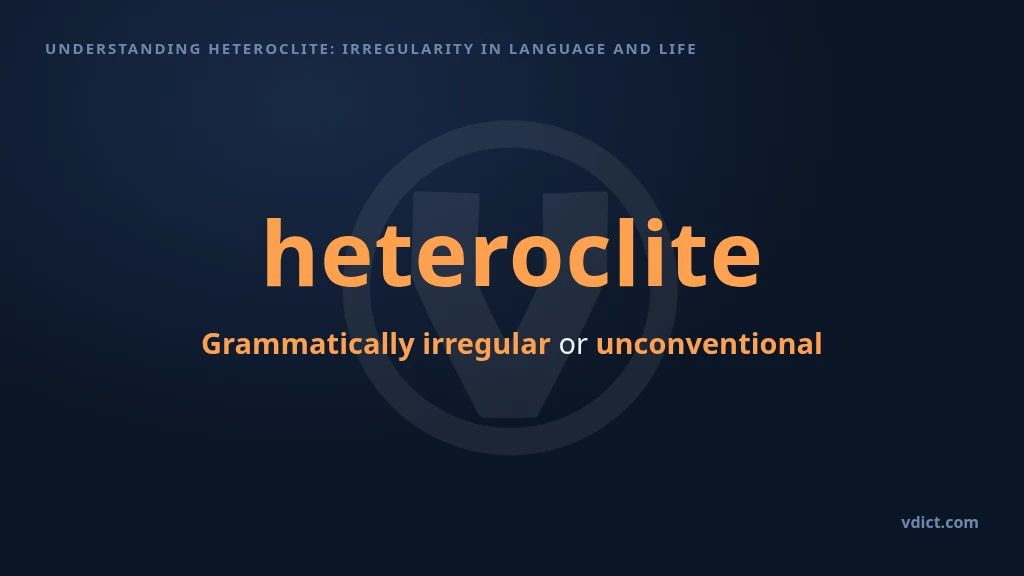 UNDERSTANDING HETEROCLITE: IRREGULARITY IN LANGUAGE AND LIFE

heteroclite

Grammatically irregular or unconventional

vdict.com